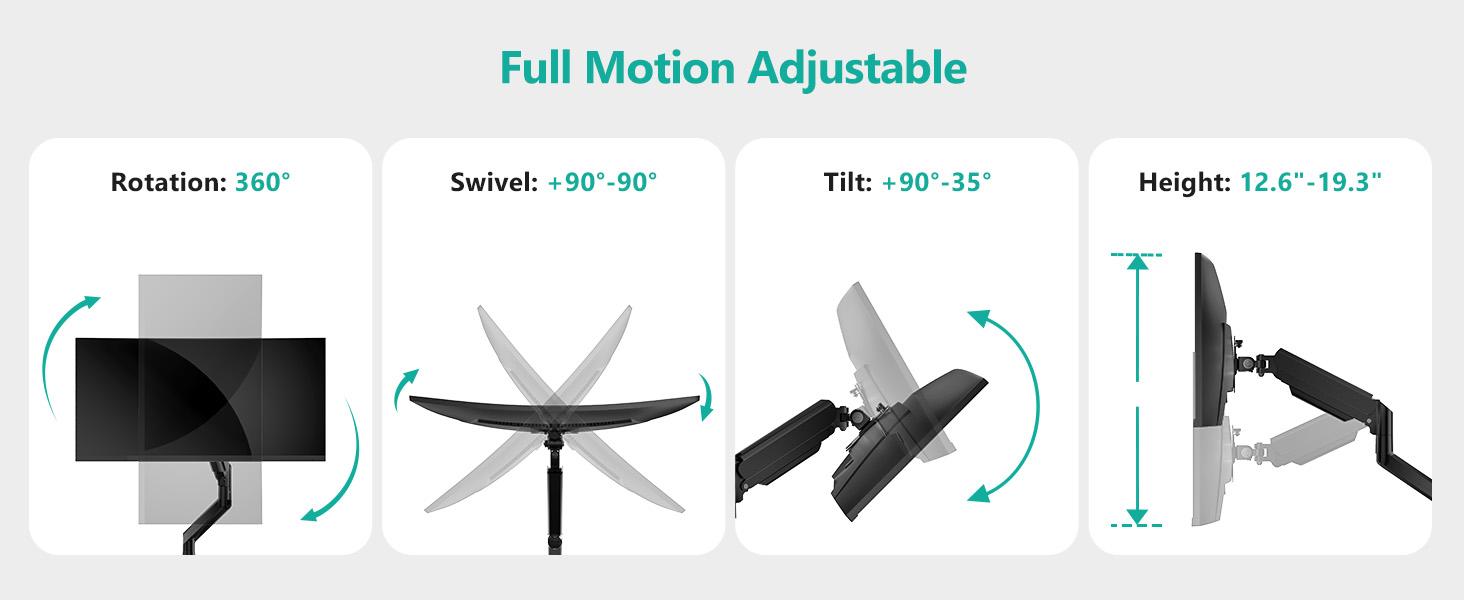 Full Motion Adjustable

Rotation: 360°

Swivel: +90°-90°

Tilt: +90°-35°

Height: 12.6"-19.3"